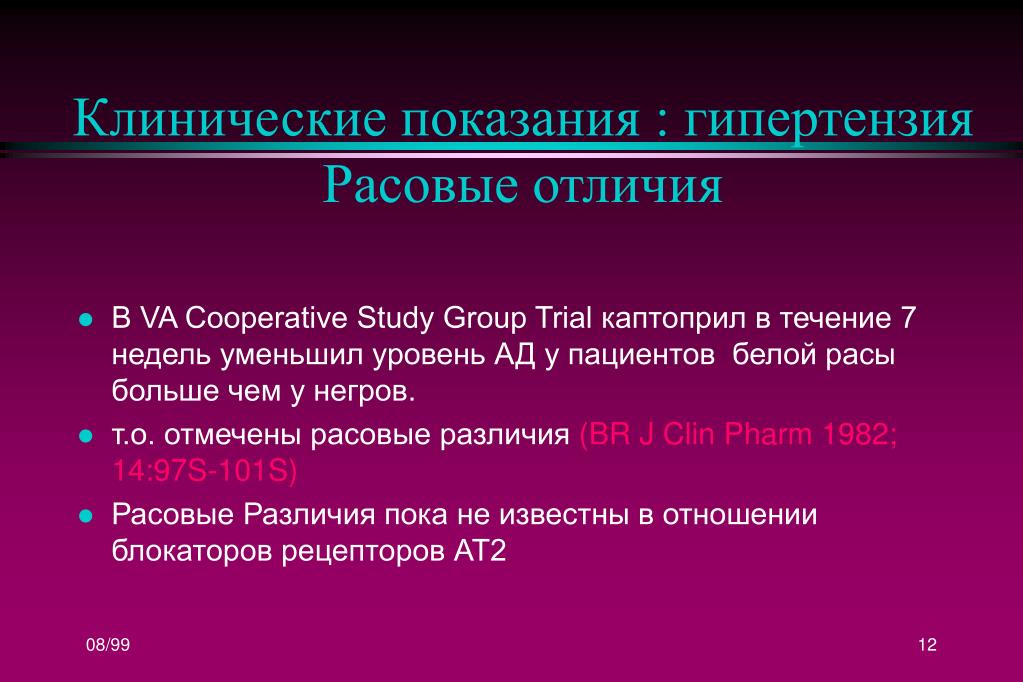 Клинические показания : гипертензия
Расовые отличия

- В VA Cooperative Study Group Trial каптоприл в течение 7 недель уменьшил уровень АД у пациентов белой расы больше чем у негров.
- т.о. отмечены расовые различия (BR J Clin Pharm 1982; 14:97S-101S)
- Расовые Различия пока не известны в отношении блокаторов рецепторов АТ2

08/99

12